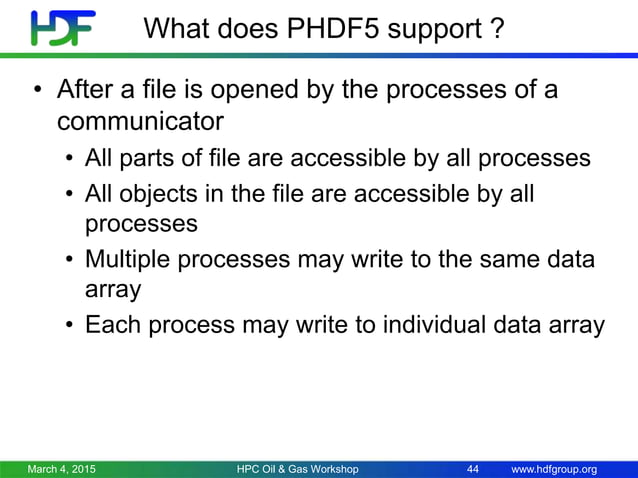 HDF

What does PHDF5 support ?

• After a file is opened by the processes of a communicator
  • All parts of file are accessible by all processes
  • All objects in the file are accessible by all processes
  • Multiple processes may write to the same data array
  • Each process may write to individual data array

March 4, 2015 HPC Oil & Gas Workshop 44 www.hdfgroup.org